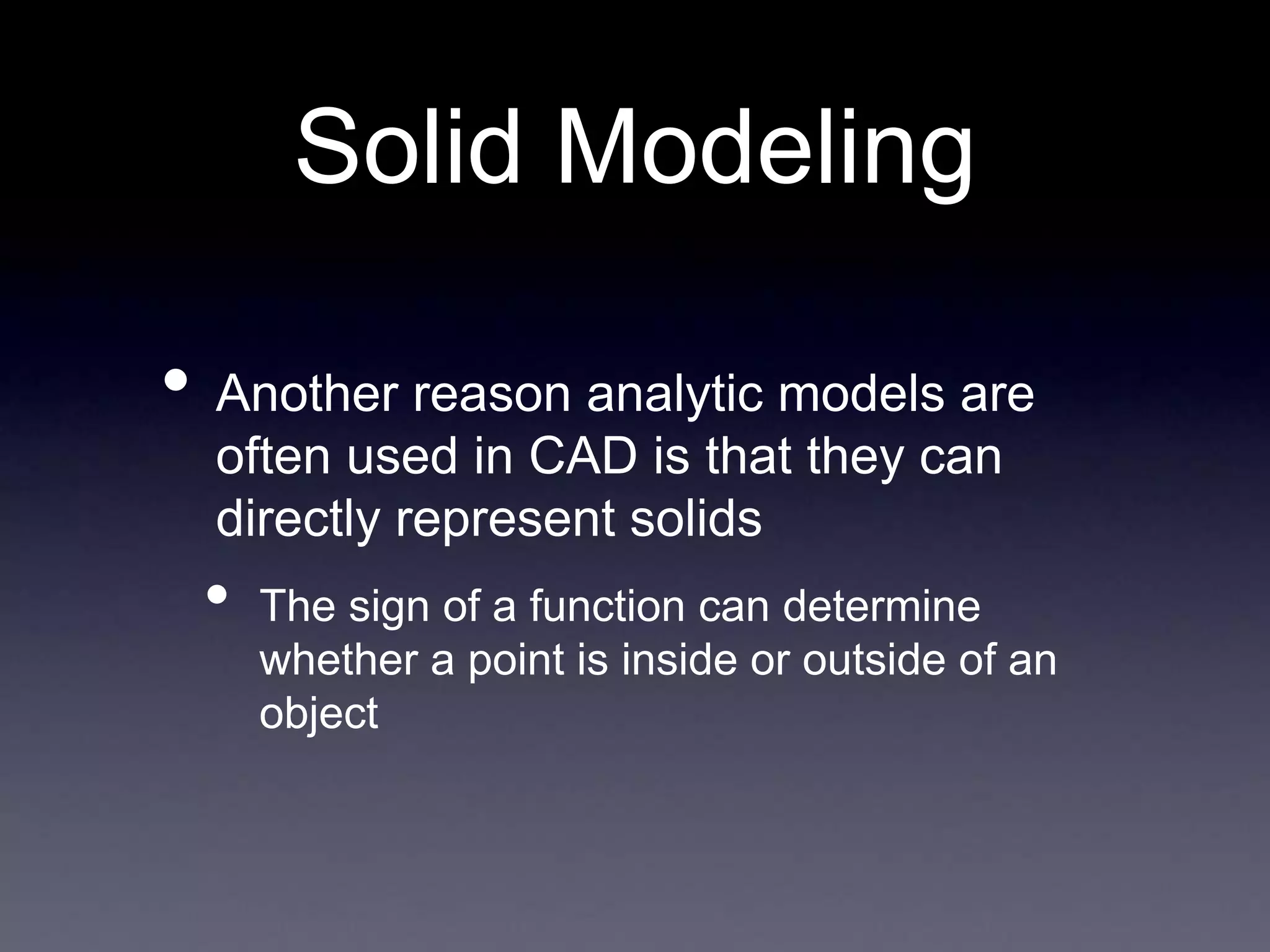 Solid Modeling

• Another reason analytic models are often used in CAD is that they can directly represent solids

• The sign of a function can determine whether a point is inside or outside of an object